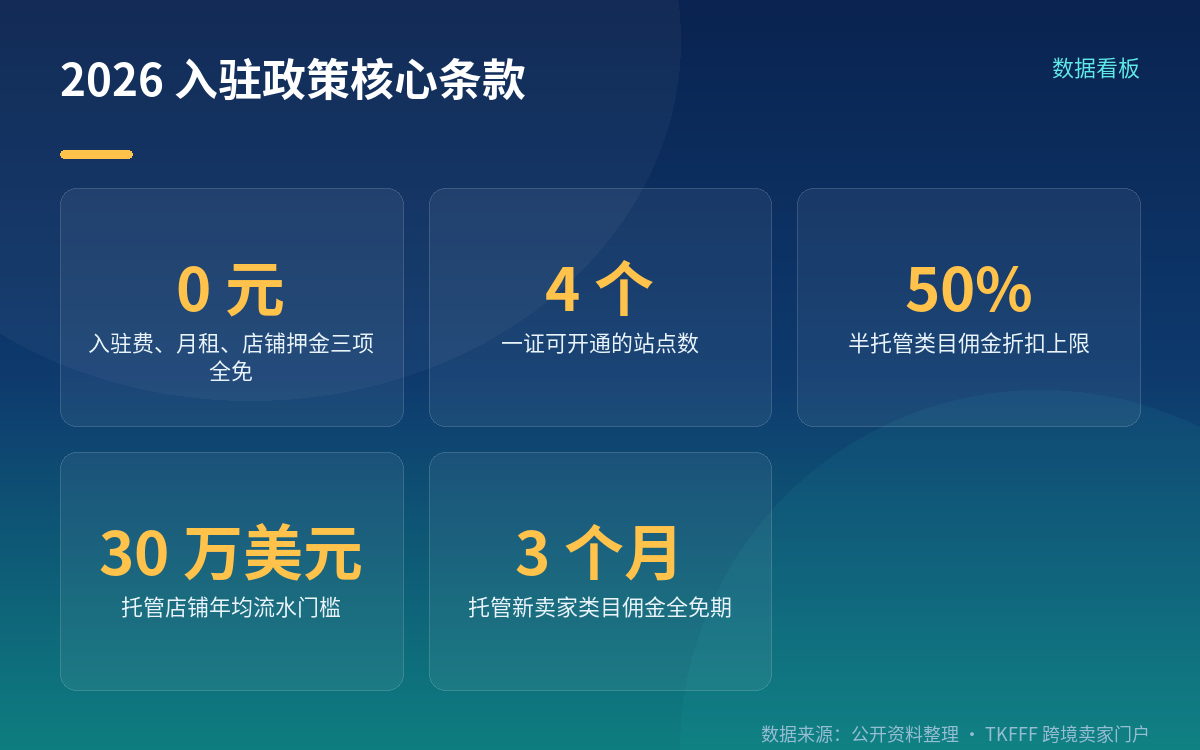 2026 入驻政策核心条款

数据看板

0 元
入驻费、月租、店铺押金三项全免

4 个
一证可开通的站点数

50%
半托管类目佣金折扣上限

30 万美元
托管店铺年均流水门槛

3 个月
托管新卖家类目佣金全免期

数据来源：公开资料整理 · TKFFF 跨境卖家门户